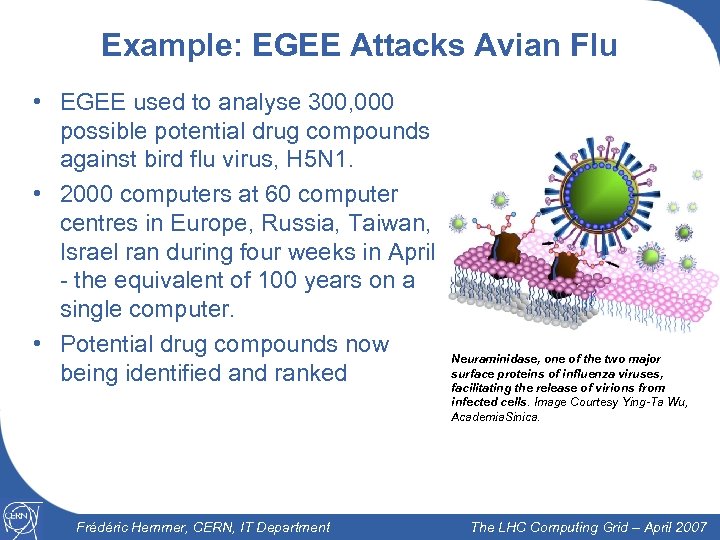 Example: EGEE Attacks Avian Flu

• EGEE used to analyse 300,000 possible potential drug compounds against bird flu virus, H5N1.

• 2000 computers at 60 computer centres in Europe, Russia, Taiwan, Israel ran during four weeks in April - the equivalent of 100 years on a single computer.

• Potential drug compounds now being identified and ranked

Neuraminidase, one of the two major surface proteins of influenza viruses, facilitating the release of virions from infected cells. Image Courtesy Ying-Ta Wu, AcademiaSinica.

CERN

Frédéric Hemmer, CERN, IT Department

The LHC Computing Grid – April 2007